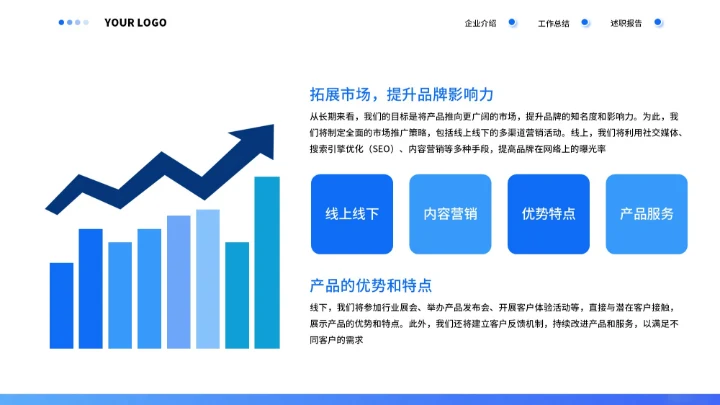 YOUR LOGO

企业介绍 工作总结 述职报告

拓展市场，提升品牌影响力

从长期来看，我们的目标是将产品推向更广阔的市场，提升品牌的知名度和影响力。为此，我们将制定全面的市场推广策略，包括线上线下的多渠道营销活动。线上，我们将利用社交媒体、搜索引擎优化（SEO）、内容营销等多种手段，提高品牌在网络上的曝光率

线上线下

内容营销

优势特点

产品服务

产品的优势和特点

线下，我们将参加行业展会、举办产品发布会、开展客户体验活动等，直接与潜在客户接触，展示产品的优势和特点。此外，我们还将建立客户反馈机制，持续改进产品和服务，以满足不同客户的需求